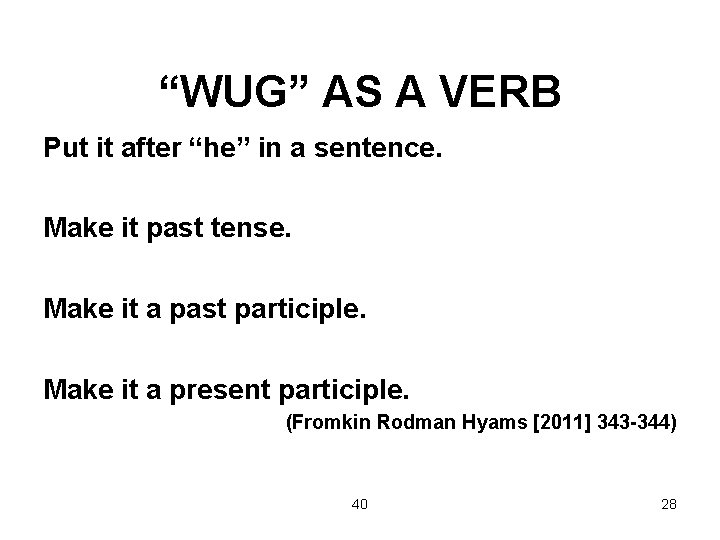 “WUG” AS A VERB

Put it after “he” in a sentence.

Make it past tense.

Make it a past participle.

Make it a present participle.

(Fromkin Rodman Hyams [2011] 343-344)

40

28